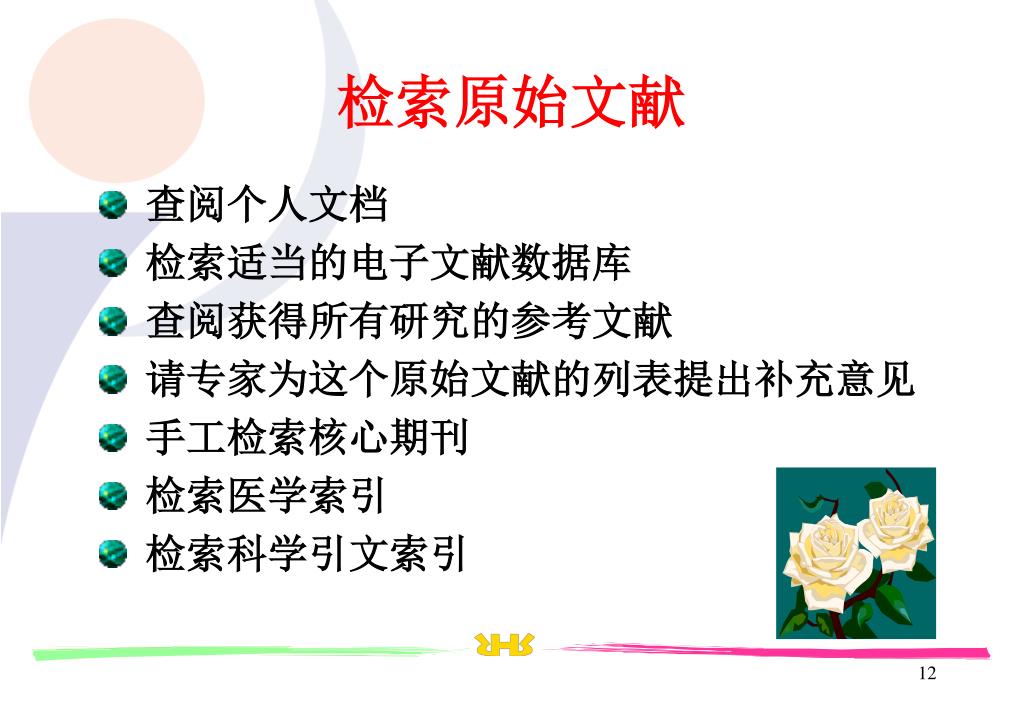 检索原始文献

查阅个人文档
检索适当的电子文献数据库
查阅获得所有研究的参考文献
请专家为这个原始文献的列表提出补充意见
手工检索核心期刊
检索医学索引
检索科学引文索引

12